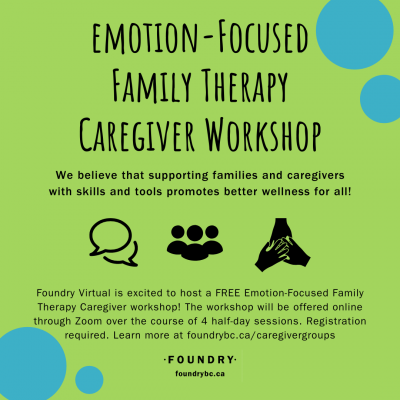 EMOTION-FOCUSED FAMILY THERAPY CAREGIVER WORKSHOP

We believe that supporting families and caregivers with skills and tools promotes better wellness for all!

Foundry Virtual is excited to host a FREE Emotion-Focused Family Therapy Caregiver workshop! The workshop will be offered online through Zoom over the course of 4 half-day sessions. Registration required. Learn more at foundrybc.ca/caregivergroups

·FOUNDRY·
foundrybc.ca